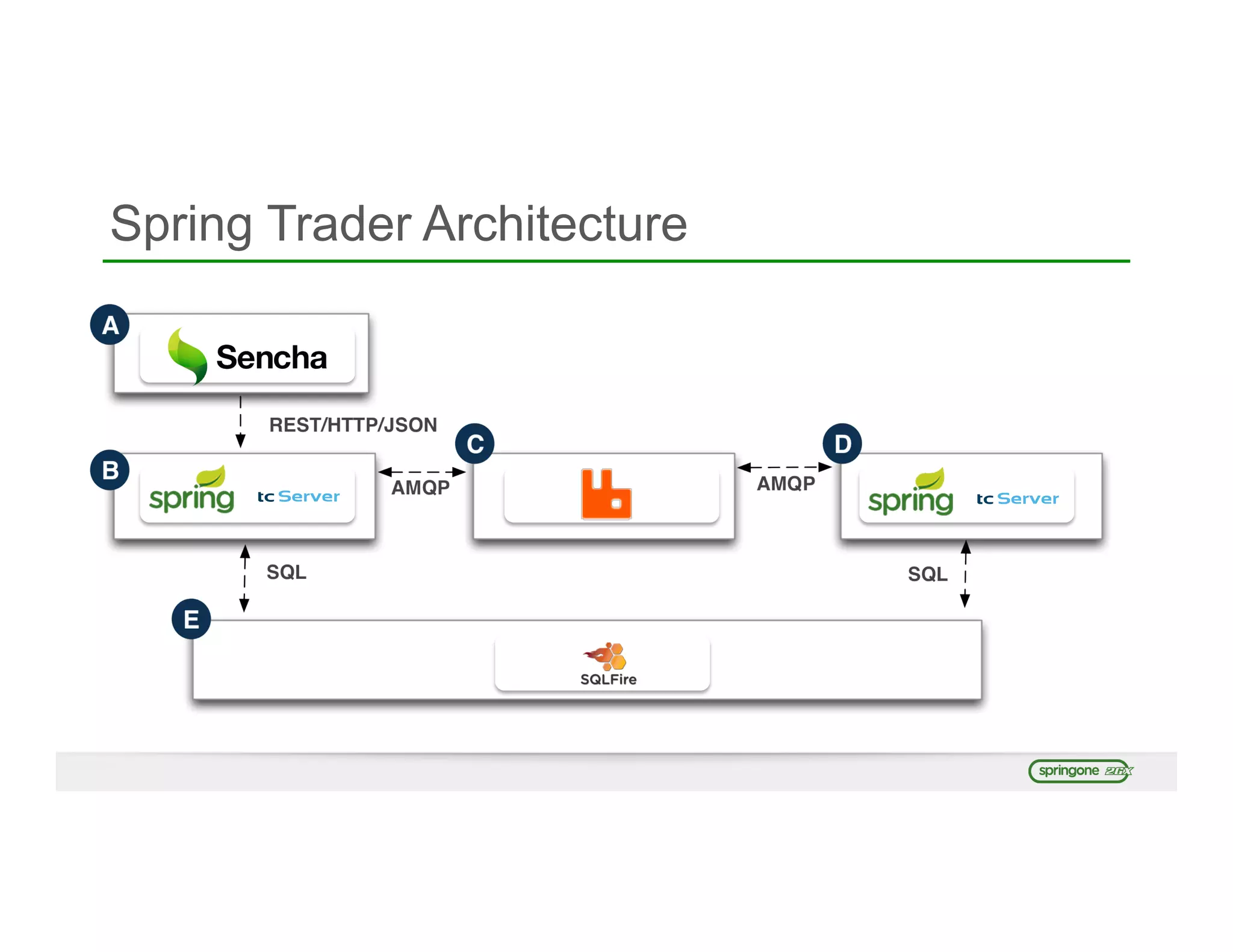 Spring Trader Architecture

A

Sencha

REST/HTTP/JSON

B

spring tc Server

AMQP

C

AMQP

D

spring tc Server

SQL

SQL

E

SQLFire

springone 2GX